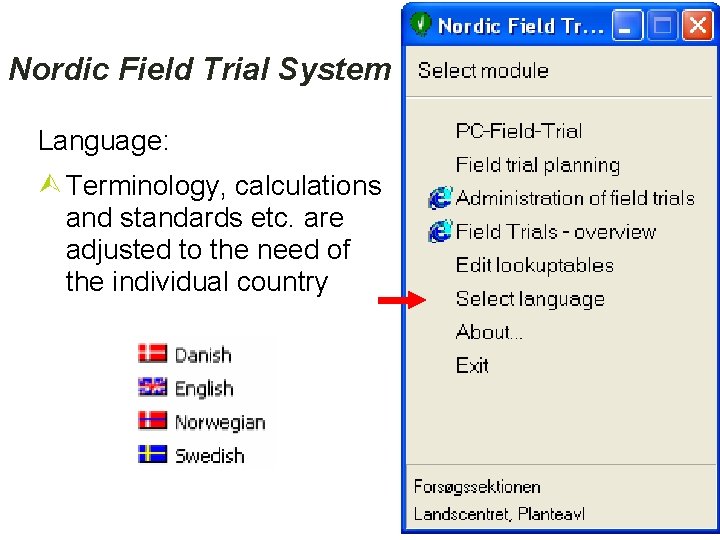 Nordic Field Trial System

Language:

Terminology, calculations and standards etc. are adjusted to the need of the individual country

Danish
English
Norwegian
Swedish

Nordic Field Tr...

Select module

PC-Field-Trial
Field trial planning
Administration of field trials
Field Trials - overview
Edit lookuptables
Select language
About...
Exit

Forsøgssektionen
Landscentret, Planteavl